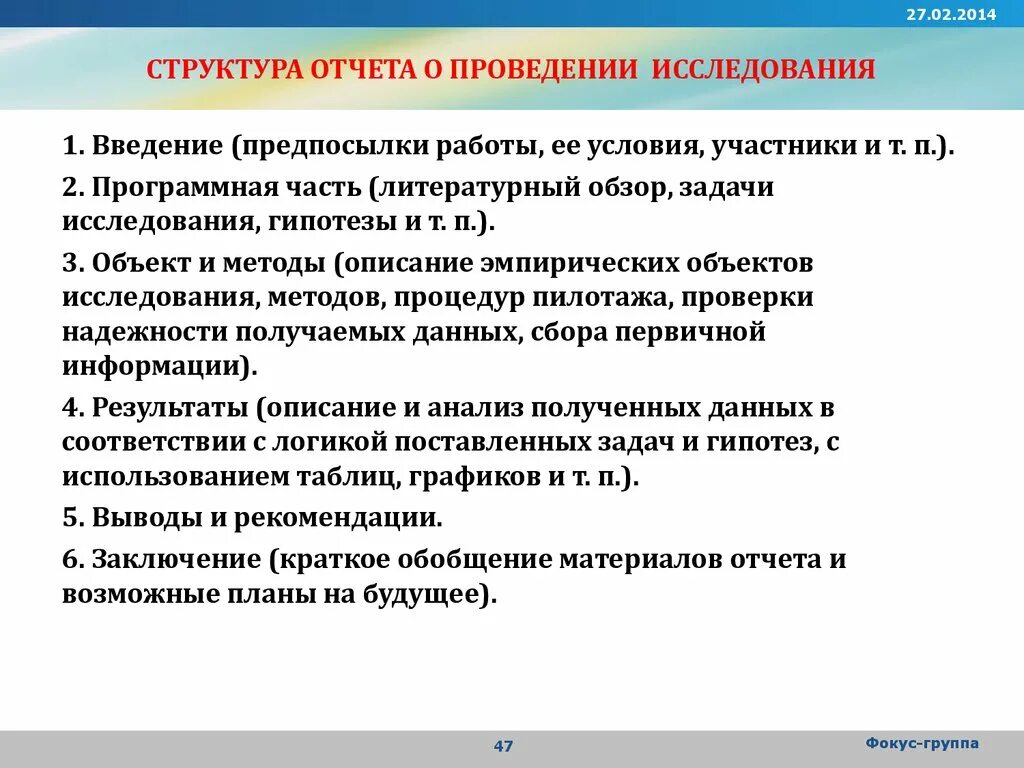 27.02.2014

СТРУКТУРА ОТЧЕТА О ПРОВЕДЕНИИ ИССЛЕДОВАНИЯ

1. Введение (предпосылки работы, ее условия, участники и т. п.).

2. Программная часть (литературный обзор, задачи исследования, гипотезы и т. п.).

3. Объект и методы (описание эмпирических объектов исследования, методов, процедур пилотажа, проверки надежности получаемых данных, сбора первичной информации).

4. Результаты (описание и анализ полученных данных в соответствии с логикой поставленных задач и гипотез, с использованием таблиц, графиков и т. п.).

5. Выводы и рекомендации.

6. Заключение (краткое обобщение материалов отчета и возможные планы на будущее).

47

Фокус-группа